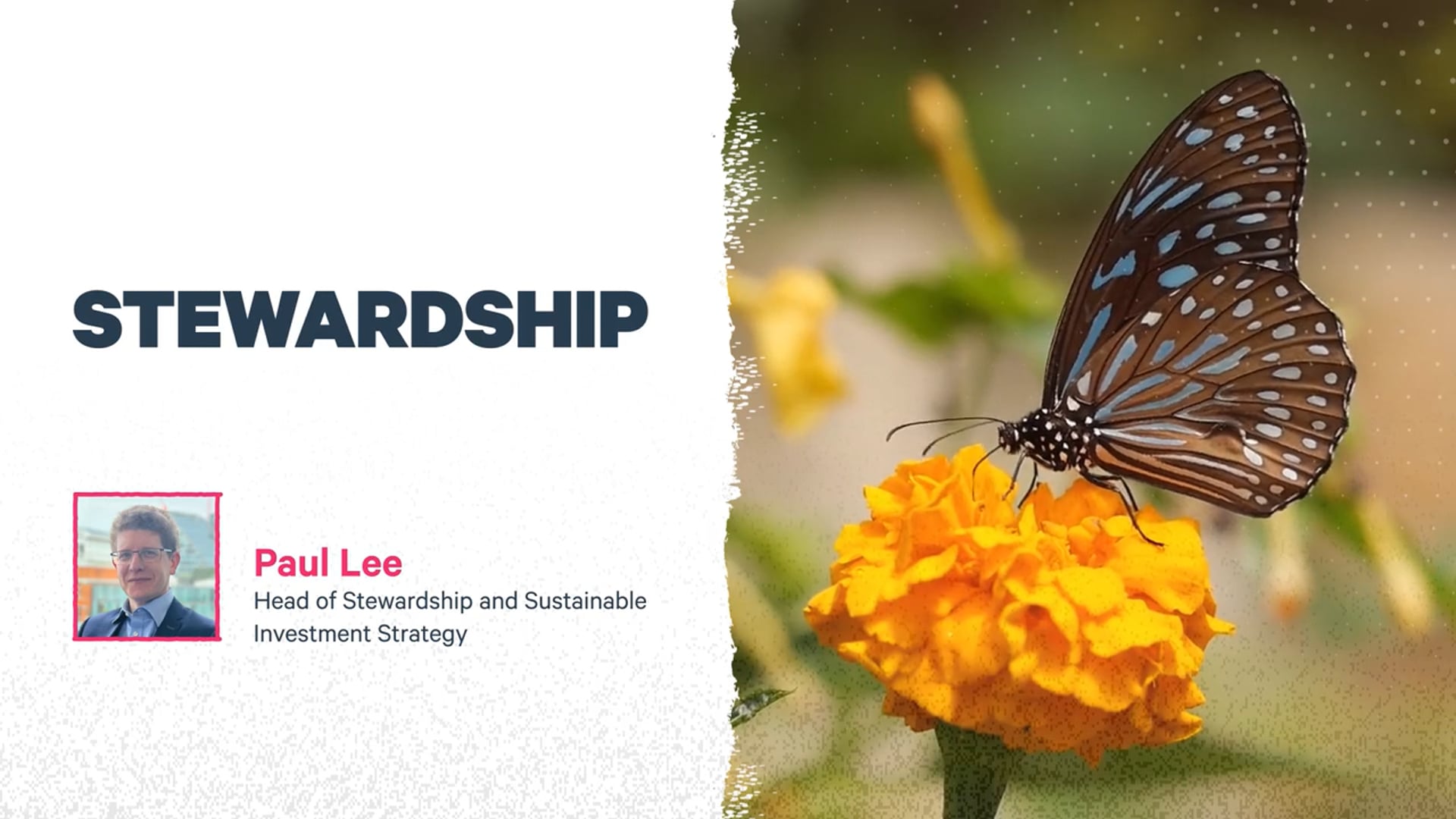 STEWARDSHIP

Paul Lee
Head of Stewardship and Sustainable Investment Strategy